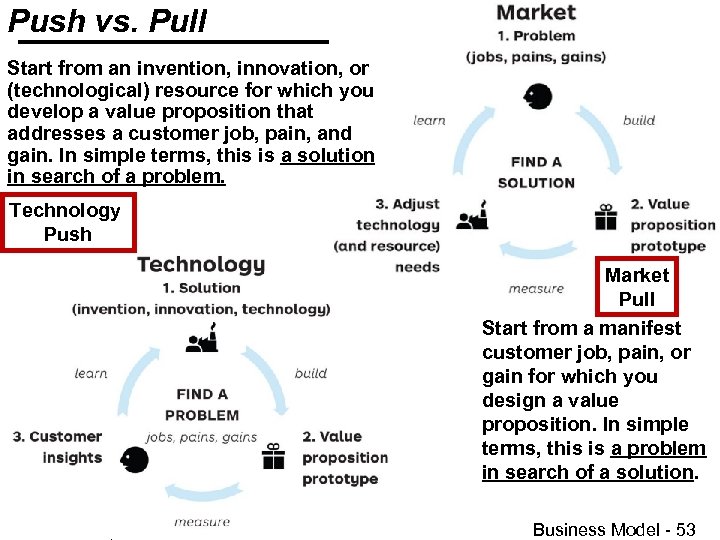 Push vs. Pull

Start from an invention, innovation, or (technological) resource for which you develop a value proposition that addresses a customer job, pain, and gain. In simple terms, this is a solution in search of a problem.

Technology Push

Technology
1. Solution
(invention, innovation, technology)

learn

build

FIND A PROBLEM
jobs, pains, gains

3. Customer insights

2. Value proposition prototype

measure

Market
1. Problem
(jobs, pains, gains)

learn

build

FIND A SOLUTION

3. Adjust technology (and resource) needs

2. Value proposition prototype

measure

Market Pull

Start from a manifest customer job, pain, or gain for which you design a value proposition. In simple terms, this is a problem in search of a solution.

Business Model - 53